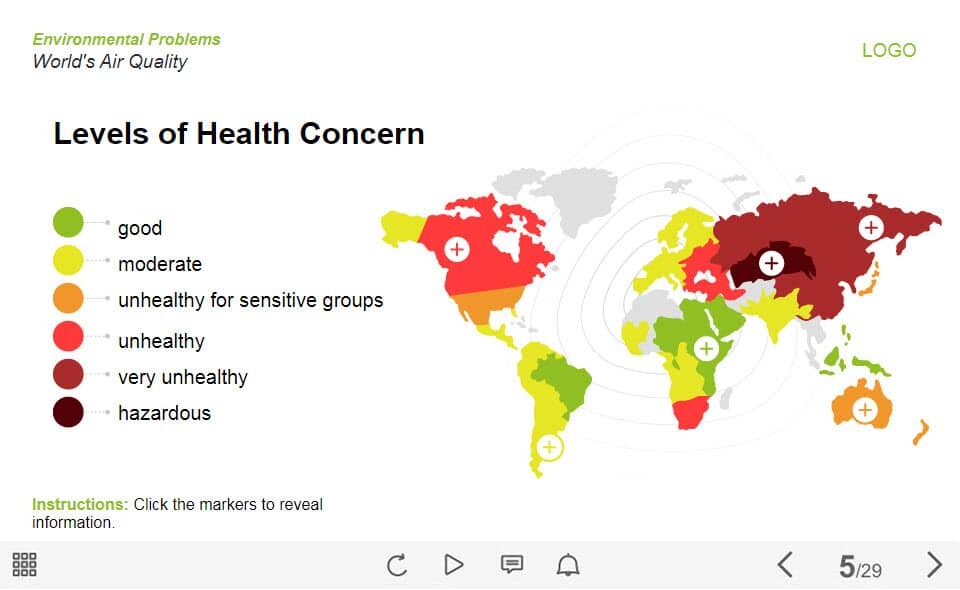 Environmental Problems
World's Air Quality

LOGO

Levels of Health Concern

good
moderate
unhealthy for sensitive groups
unhealthy
very unhealthy
hazardous

Instructions: Click the markers to reveal information.

5/29